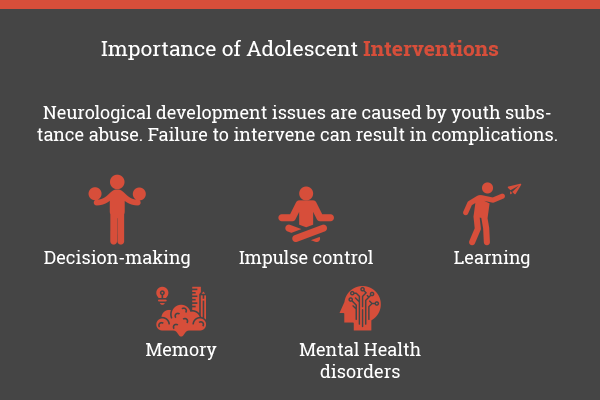 Importance of Adolescent Interventions

Neurological development issues are caused by youth substance abuse. Failure to intervene can result in complications.

Decision-making

Impulse control

Learning

Memory

Mental Health disorders